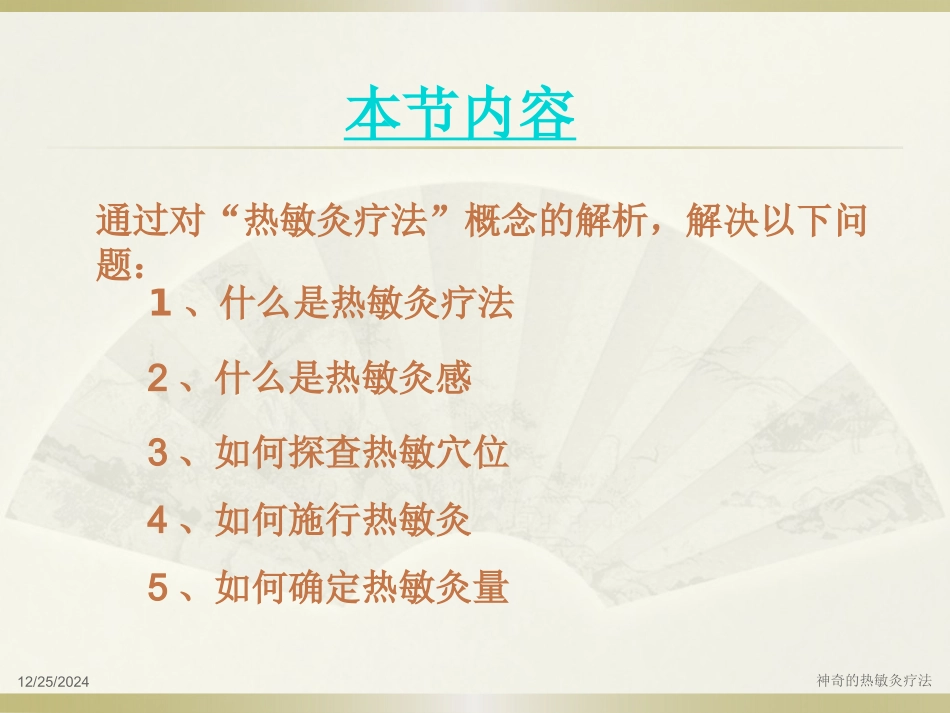 本节内容

通过对“热敏灸疗法”概念的解析，解决以下问题：

1、什么是热敏灸疗法

2、什么是热敏灸感

3、如何探查热敏穴位

4、如何施行热敏灸

5、如何确定热敏灸量

12/25/2024

神奇的热敏灸疗法